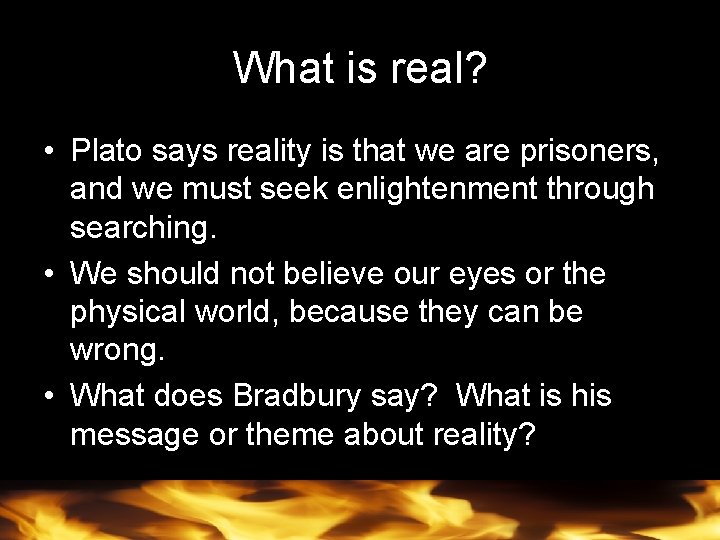 What is real?

• Plato says reality is that we are prisoners, and we must seek enlightenment through searching.

• We should not believe our eyes or the physical world, because they can be wrong.

• What does Bradbury say? What is his message or theme about reality?